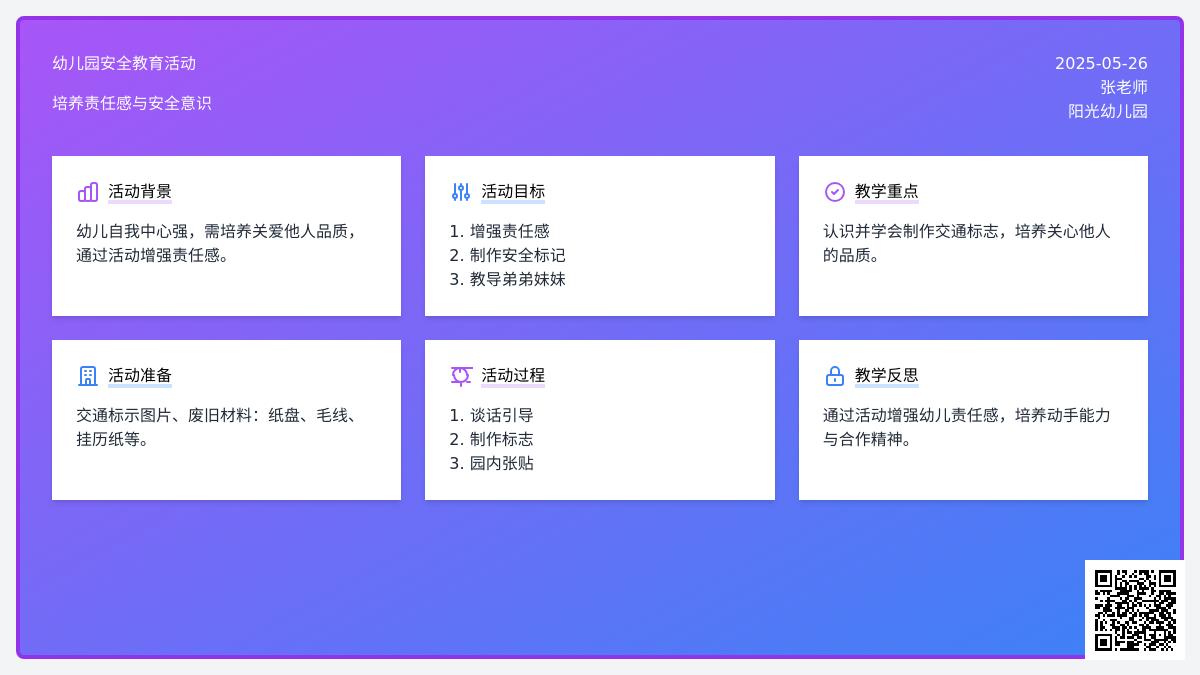 幼儿园安全教育活动

培养责任感与安全意识

2025-05-26
张老师
阳光幼儿园

活动背景

幼儿自我中心强，需培养关爱他人品质，通过活动增强责任感。

活动目标

1. 增强责任感
2. 制作安全标记
3. 教导弟弟妹妹

教学重点

认识并学会制作交通标志，培养关心他人的品质。

活动准备

交通标示图片、废旧材料：纸盘、毛线、挂历纸等。

活动过程

1. 谈话引导
2. 制作标志
3. 园内张贴

教学反思

通过活动增强幼儿责任感，培养动手能力与合作精神。